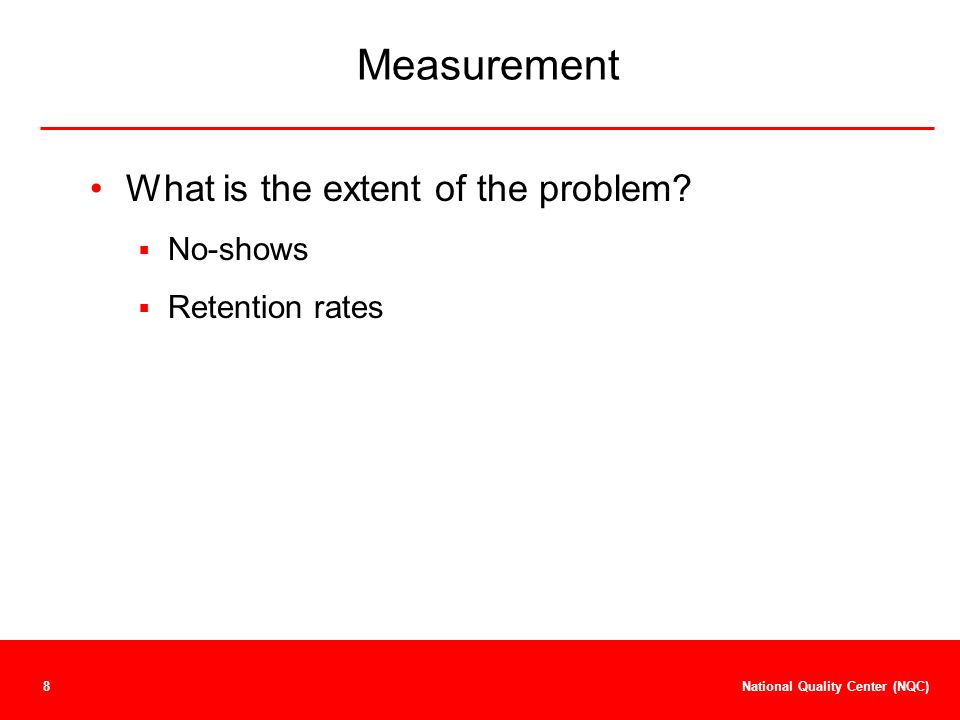 Measurement

• What is the extent of the problem?

▪ No-shows

▪ Retention rates

8

National Quality Center (NQC)